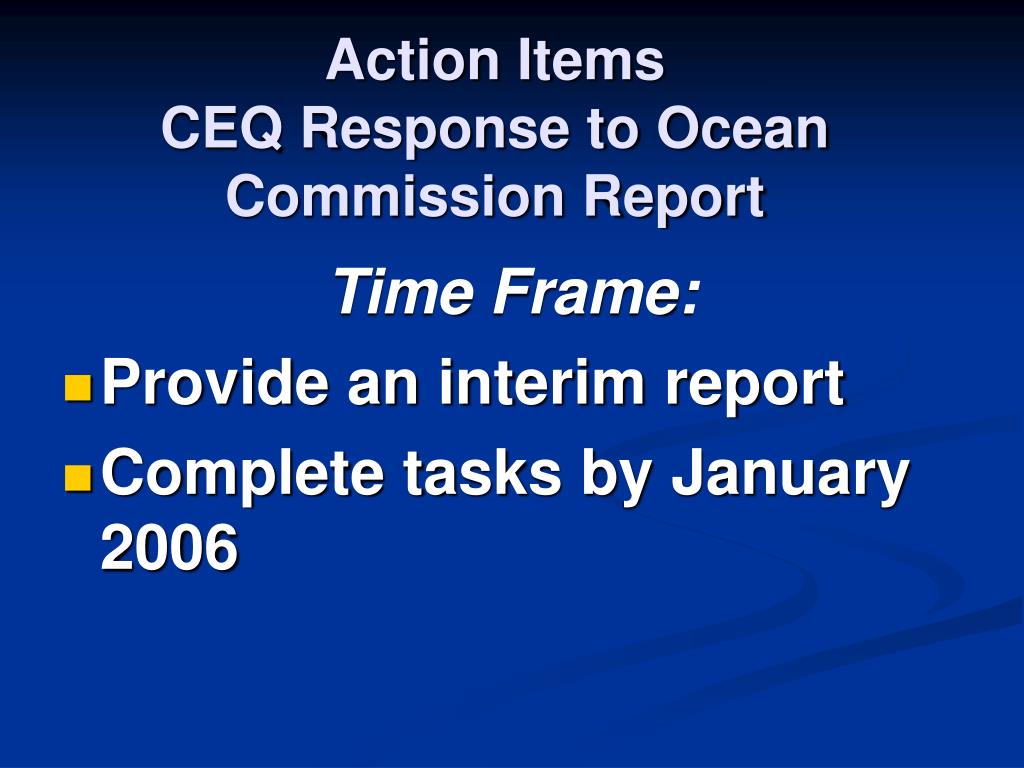 Action Items
CEQ Response to Ocean Commission Report

Time Frame:

- Provide an interim report
- Complete tasks by January 2006